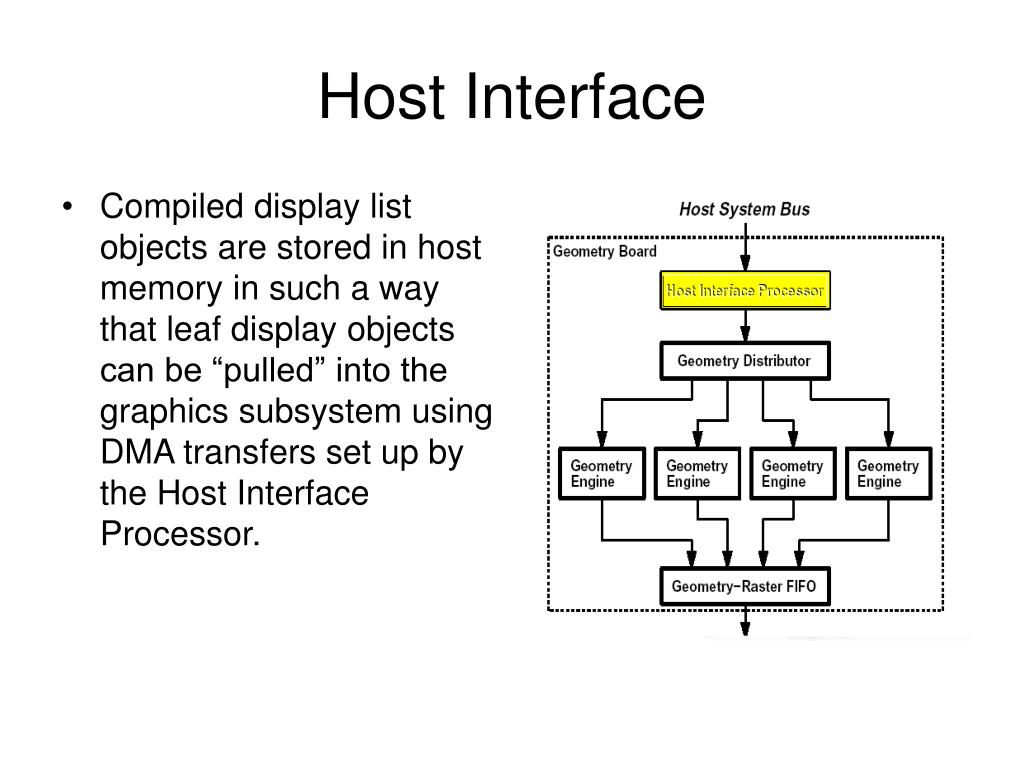 Host Interface

• Compiled display list objects are stored in host memory in such a way that leaf display objects can be “pulled” into the graphics subsystem using DMA transfers set up by the Host Interface Processor.

Host System Bus

Geometry Board

Host Interface Processor

Geometry Distributor

Geometry Engine

Geometry Engine

Geometry Engine

Geometry Engine

Geometry−Raster FIFO